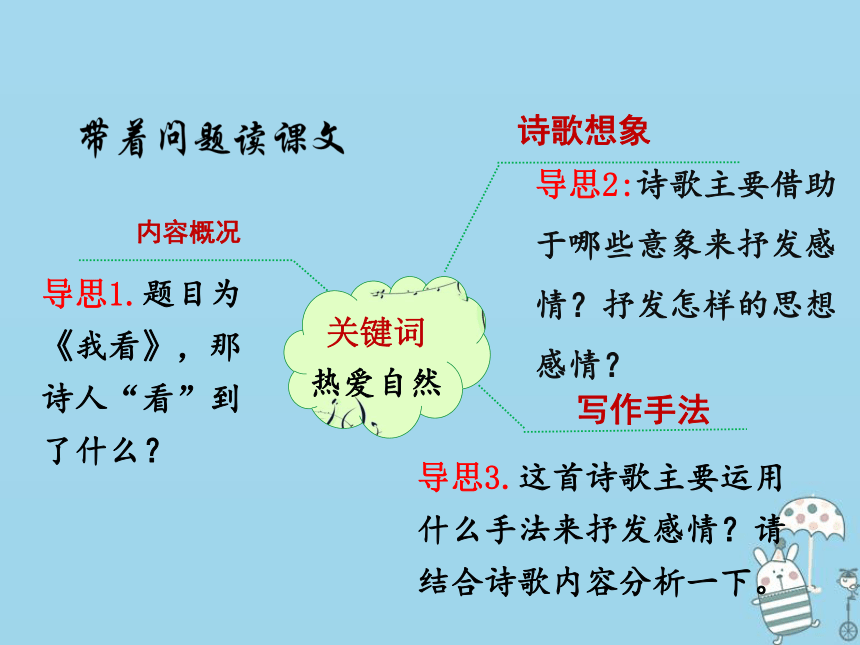 带着问题读课文

内容概况

导思1.题目为《我看》，那诗人“看”到了什么？

关键词
热爱自然

诗歌想象

导思2:诗歌主要借助于哪些意象来抒发感情？抒发怎样的思想感情？

写作手法

导思3.这首诗歌主要运用什么手法来抒发感情？请结合诗歌内容分析一下。